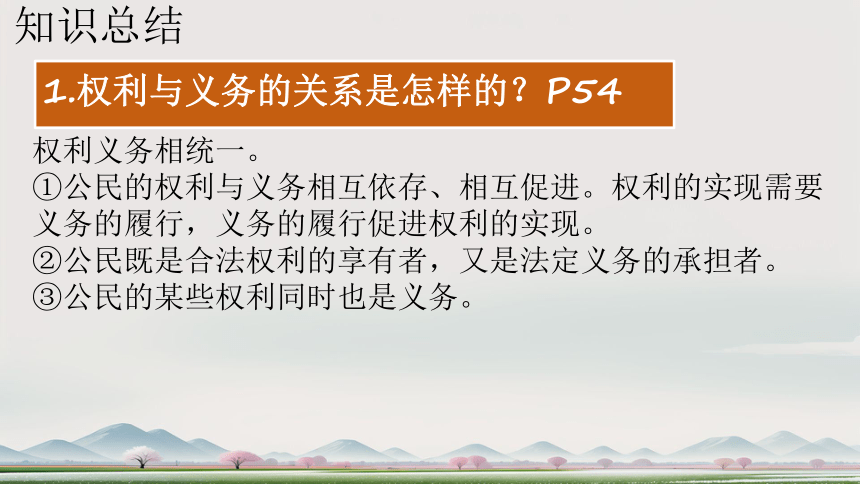 知识总结

1.权利与义务的关系是怎样的？P54

权利义务相统一。
①公民的权利与义务相互依存、相互促进。权利的实现需要义务的履行，义务的履行促进权利的实现。
②公民既是合法权利的享有者，又是法定义务的承担者。
③公民的某些权利同时也是义务。